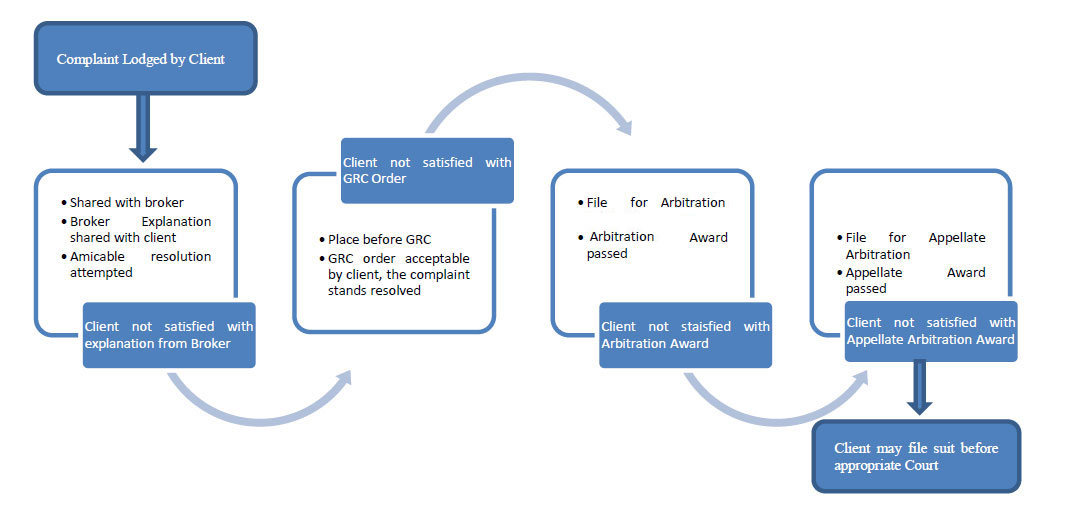 Complaint Lodged by Client

• Shared with broker
• Broker Explanation shared with client
• Amicable resolution attempted

Client not satisfied with explanation from Broker

Client not satisfied with GRC Order

• Place before GRC
• GRC order acceptable by client, the complaint stands resolved

• File for Arbitration
• Arbitration Award passed

Client not staisfied with Arbitration Award

• File for Appellate Arbitration
• Appellate Award passed

Client not satisfied with Appellate Arbitration Award

Client may file suit before appropriate Court